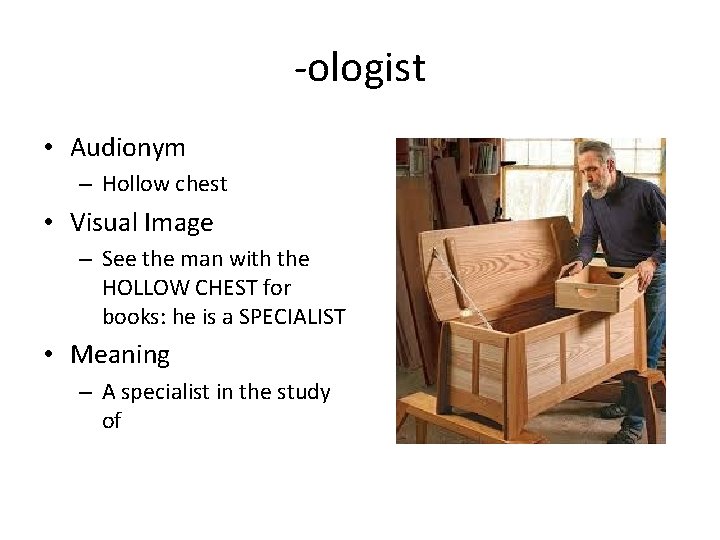 -ologist

• Audionym
– Hollow chest
• Visual Image
– See the man with the HOLLOW CHEST for books: he is a SPECIALIST
• Meaning
– A specialist in the study of